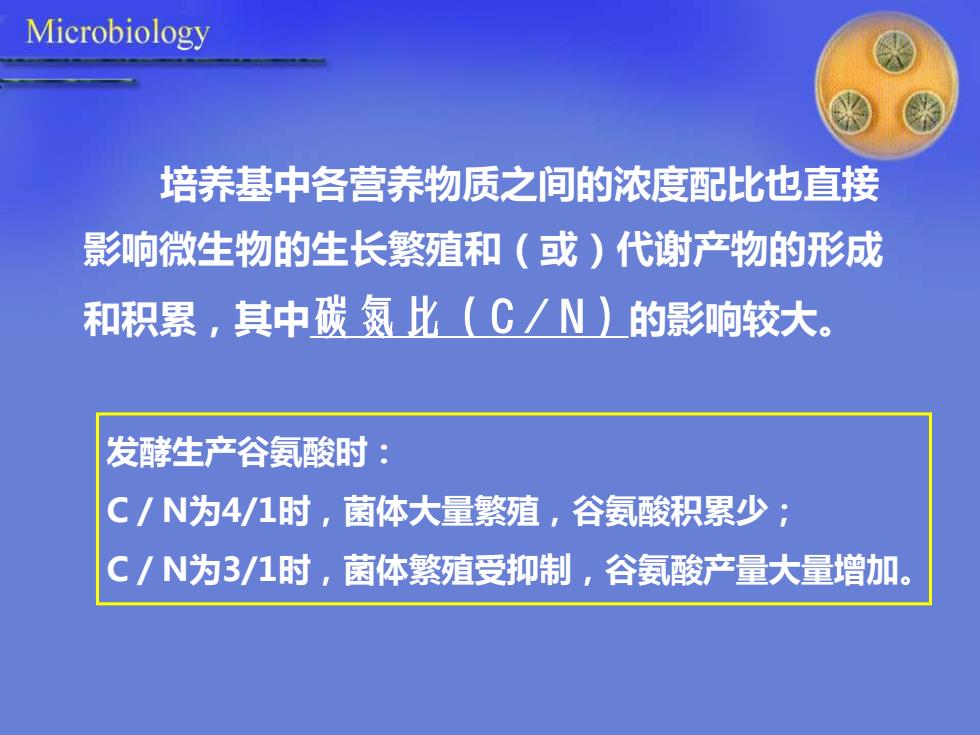 Microbiology

培养基中各营养物质之间的浓度配比也直接影响微生物的生长繁殖和（或）代谢产物的形成和积累，其中碳氮比（C／N）的影响较大。

发酵生产谷氨酸时：
C / N为4/1时，菌体大量繁殖，谷氨酸积累少；
C / N为3/1时，菌体繁殖受抑制，谷氨酸产量大量增加。